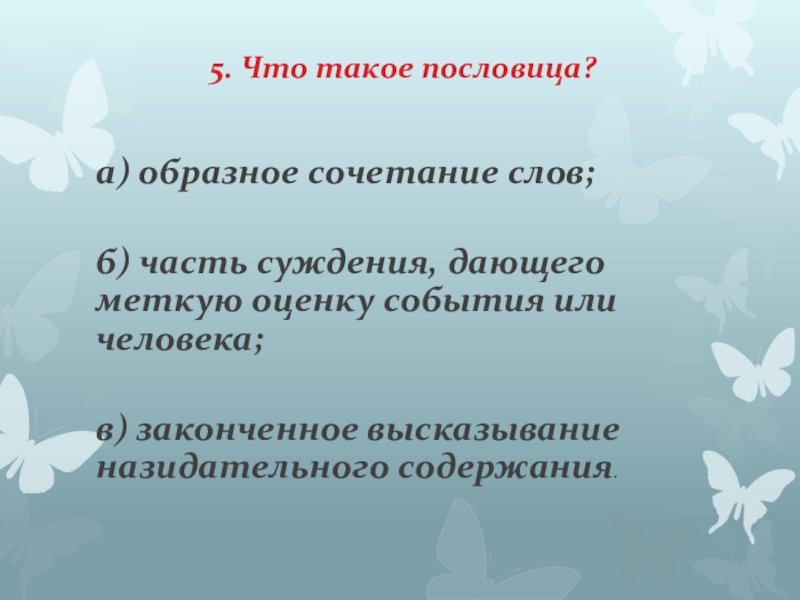 5. Что такое пословица?

а) образное сочетание слов;

б) часть суждения, дающего меткую оценку события или человека;

в) законченное высказывание назидательного содержания.